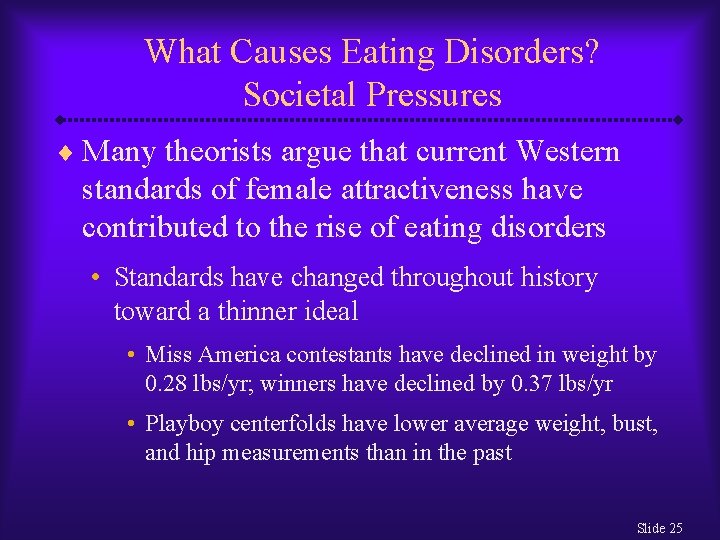 What Causes Eating Disorders?
Societal Pressures

♦ Many theorists argue that current Western standards of female attractiveness have contributed to the rise of eating disorders

• Standards have changed throughout history toward a thinner ideal

• Miss America contestants have declined in weight by 0.28 lbs/yr; winners have declined by 0.37 lbs/yr

• Playboy centerfolds have lower average weight, bust, and hip measurements than in the past

Slide 25